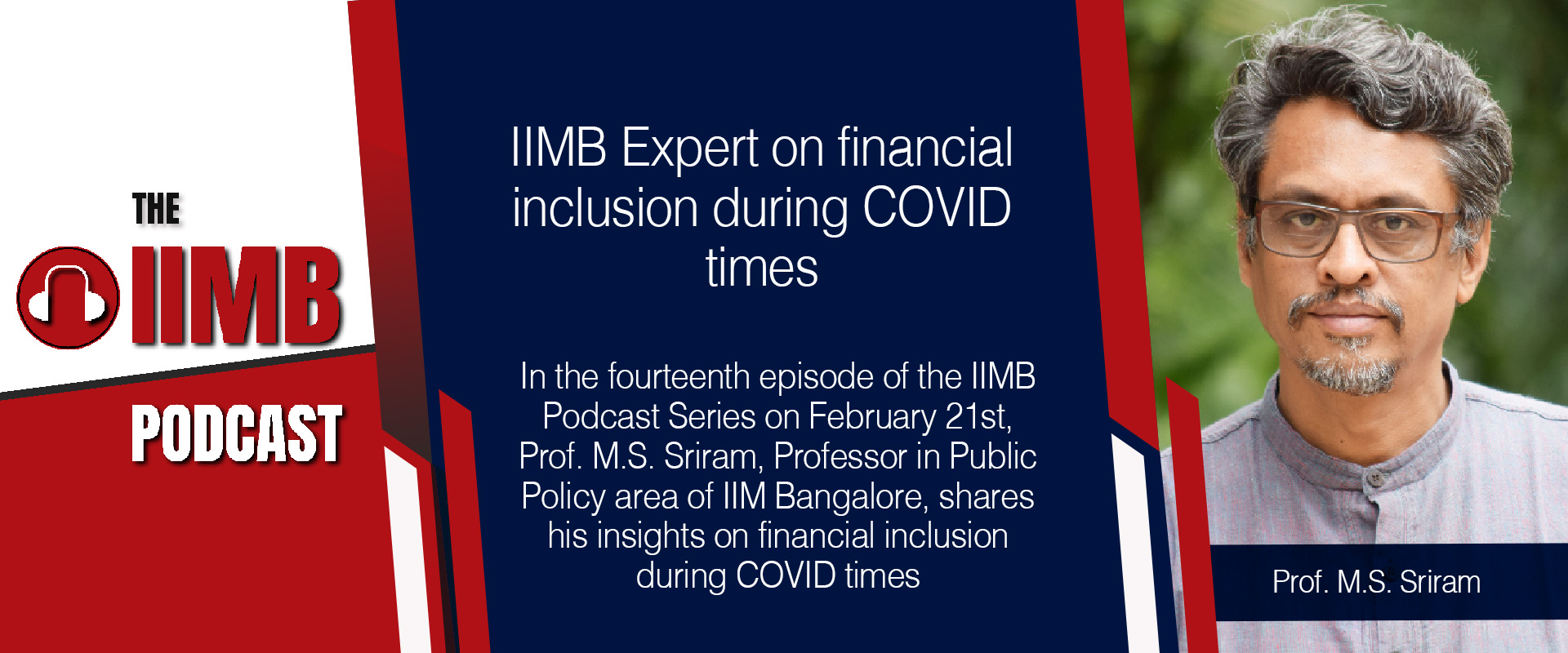 THE
IIMB
PODCAST

IIMB Expert on financial inclusion during COVID times

In the fourteenth episode of the IIMB Podcast Series on February 21st, Prof. M.S. Sriram, Professor in Public Policy area of IIM Bangalore, shares his insights on financial inclusion during COVID times

Prof. M.S. Sriram